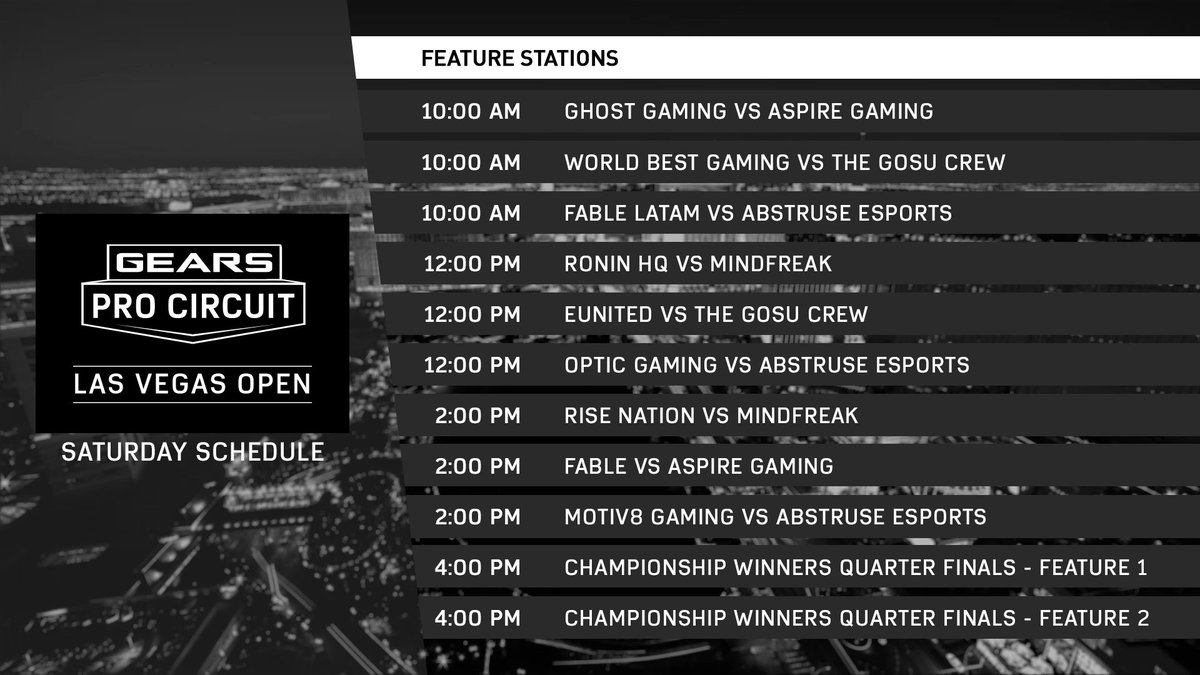 GEARS
PRO CIRCUIT
LAS VEGAS OPEN
SATURDAY SCHEDULE

FEATURE STATIONS

| | |
|---|---|
| 10:00 AM | GHOST GAMING VS ASPIRE GAMING |
| 10:00 AM | WORLD BEST GAMING VS THE GOSU CREW |
| 10:00 AM | FABLE LATAM VS ABSTRUSE ESPORTS |
| 12:00 PM | RONIN HQ VS MINDFREAK |
| 12:00 PM | EUNITED VS THE GOSU CREW |
| 12:00 PM | OPTIC GAMING VS ABSTRUSE ESPORTS |
| 2:00 PM | RISE NATION VS MINDFREAK |
| 2:00 PM | FABLE VS ASPIRE GAMING |
| 2:00 PM | MOTIV8 GAMING VS ABSTRUSE ESPORTS |
| 4:00 PM | CHAMPIONSHIP WINNERS QUARTER FINALS - FEATURE 1 |
| 4:00 PM | CHAMPIONSHIP WINNERS QUARTER FINALS - FEATURE 2 |